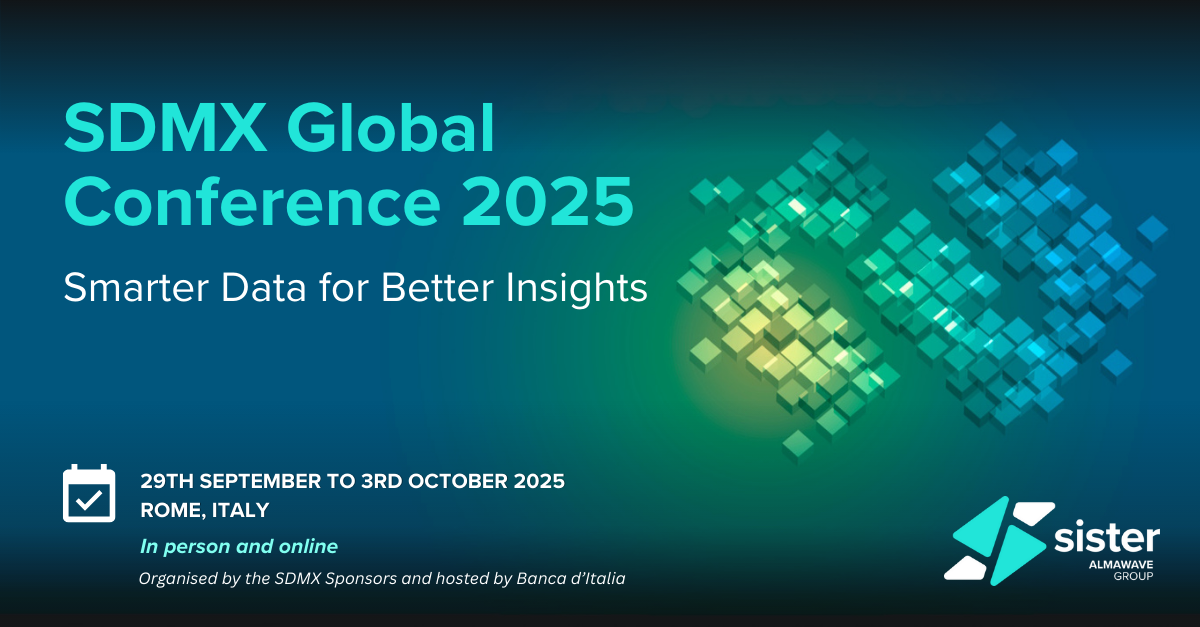 SDMX Global Conference 2025

Smarter Data for Better Insights

29TH SEPTEMBER TO 3RD OCTOBER 2025
ROME, ITALY

In person and online

Organised by the SDMX Sponsors and hosted by Banca d'Italia

sister
ALMAWAVE
GROUP